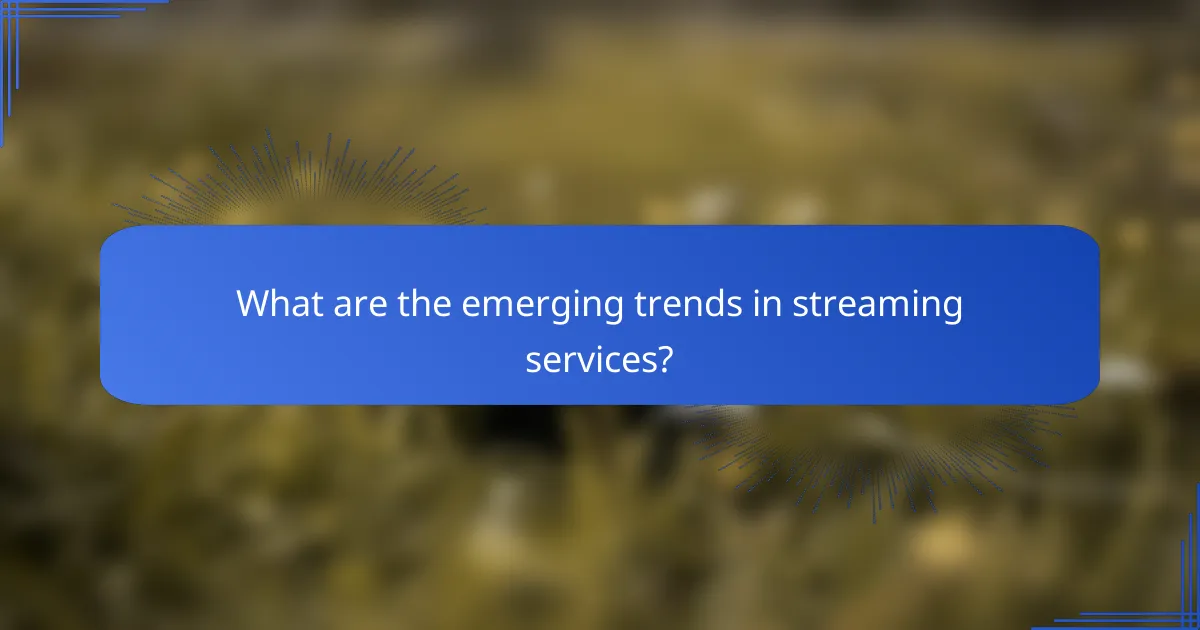 What are the emerging trends in streaming services?